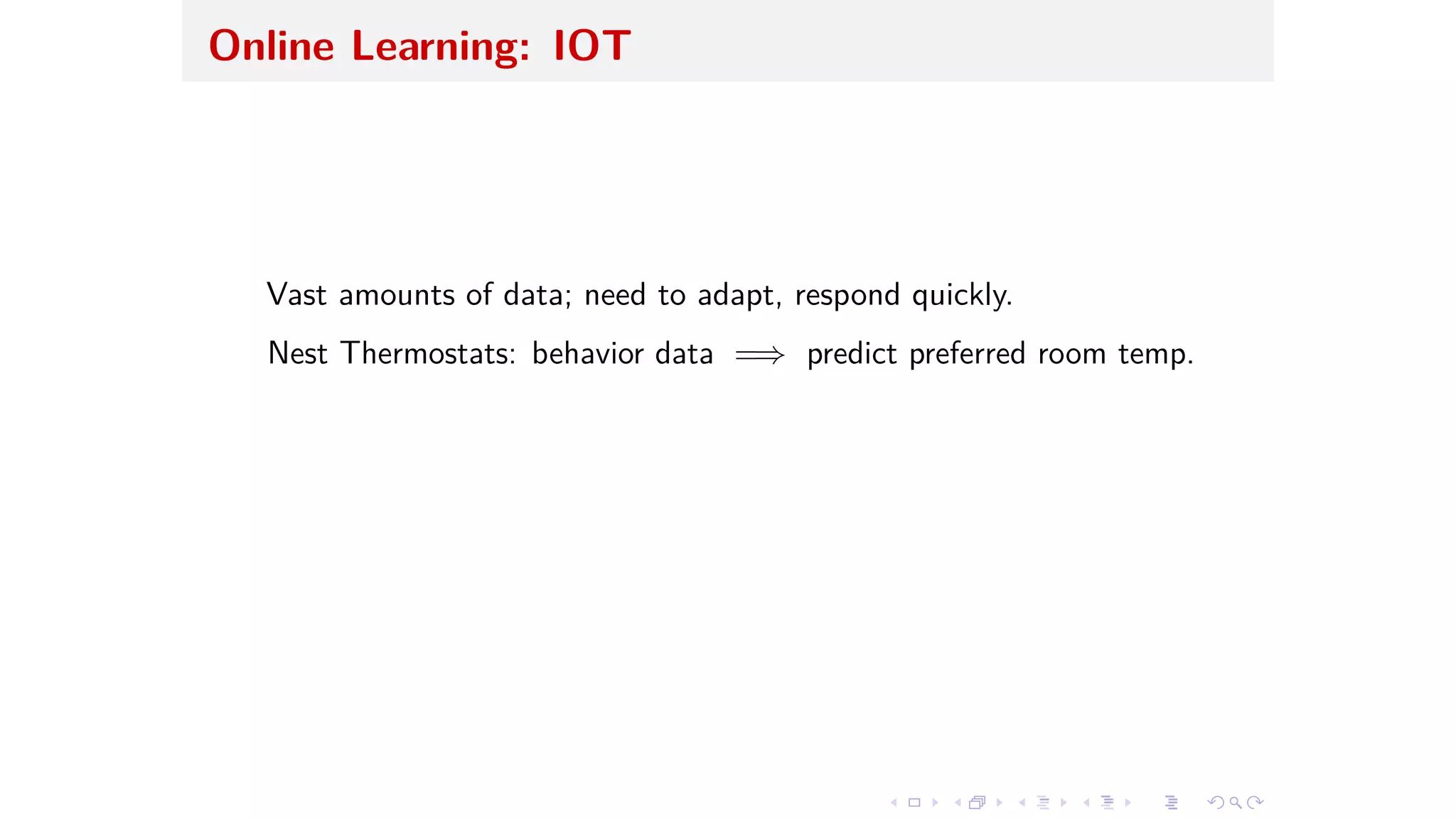 Online Learning: IOT

Vast amounts of data; need to adapt, respond quickly.

Nest Thermostats: behavior data $\Longrightarrow$ predict preferred room temp.